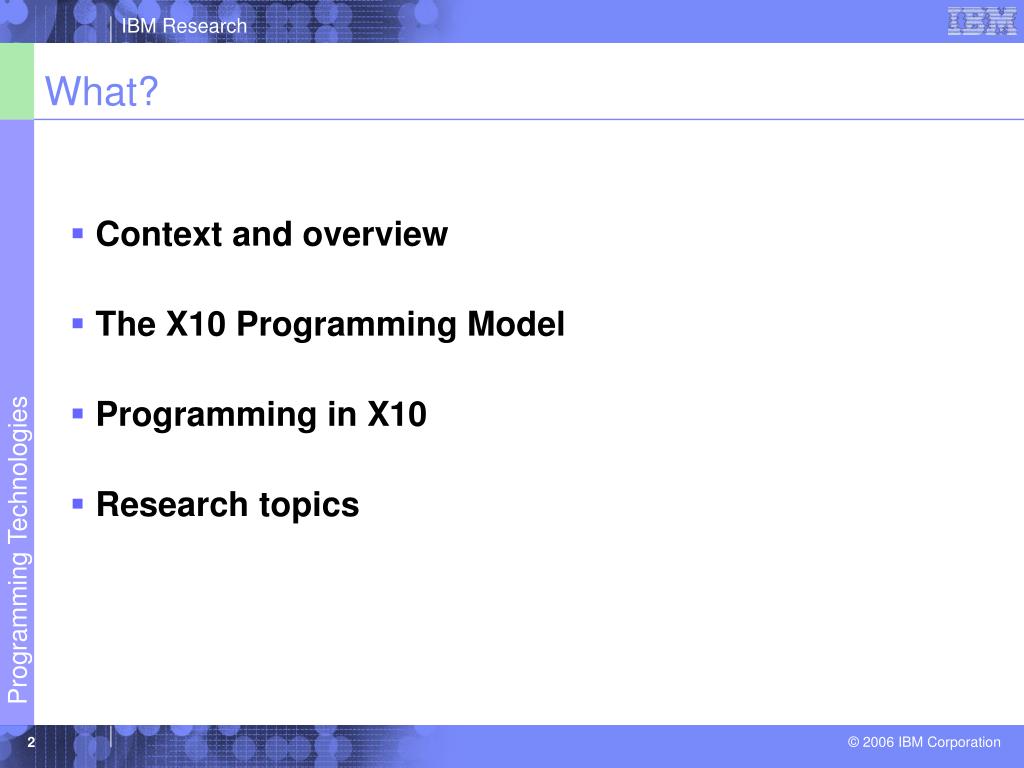 IBM Research

IBM

What?

Programming Technologies

▪ Context and overview

▪ The X10 Programming Model

▪ Programming in X10

▪ Research topics

2

© 2006 IBM Corporation